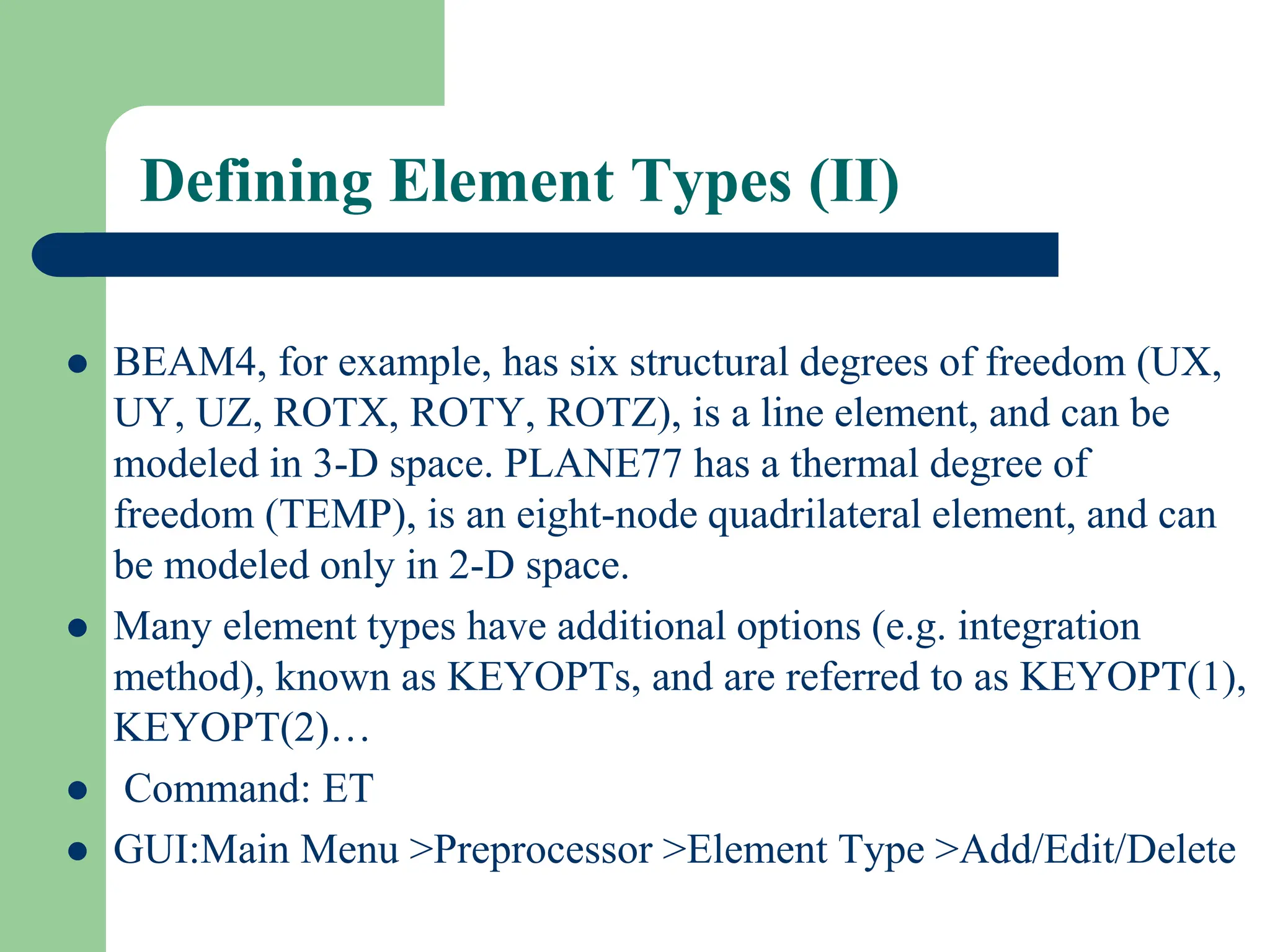 Defining Element Types (II)

- BEAM4, for example, has six structural degrees of freedom (UX, UY, UZ, ROTX, ROTY, ROTZ), is a line element, and can be modeled in 3-D space. PLANE77 has a thermal degree of freedom (TEMP), is an eight-node quadrilateral element, and can be modeled only in 2-D space.
- Many element types have additional options (e.g. integration method), known as KEYOPTs, and are referred to as KEYOPT(1), KEYOPT(2)…
- Command: ET
- GUI:Main Menu >Preprocessor >Element Type >Add/Edit/Delete